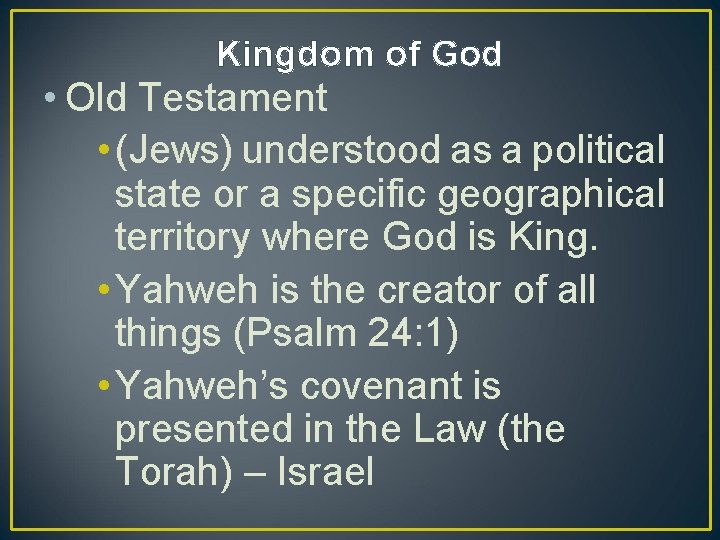 Kingdom of God

• Old Testament

• (Jews) understood as a political state or a specific geographical territory where God is King.

• Yahweh is the creator of all things (Psalm 24:1)

• Yahweh’s covenant is presented in the Law (the Torah) – Israel